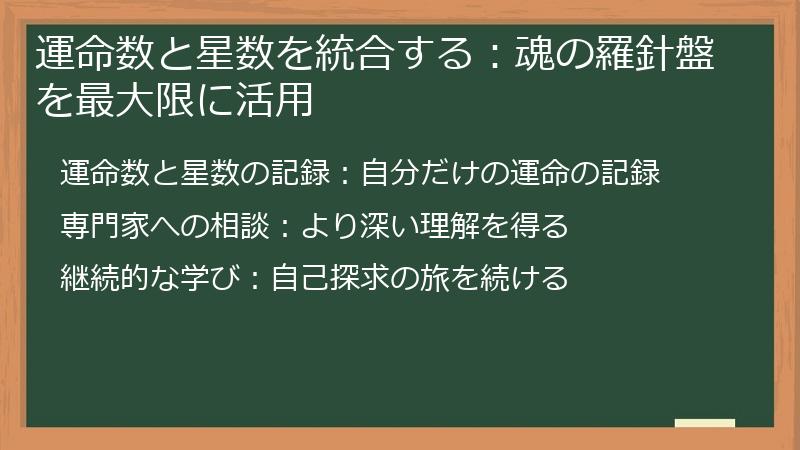 運命数と星数を統合する：魂の羅針盤を最大限に活用

運命数と星数の記録：自分だけの運命の記録

専門家への相談：より深い理解を得る

継続的な学び：自己探求の旅を続ける